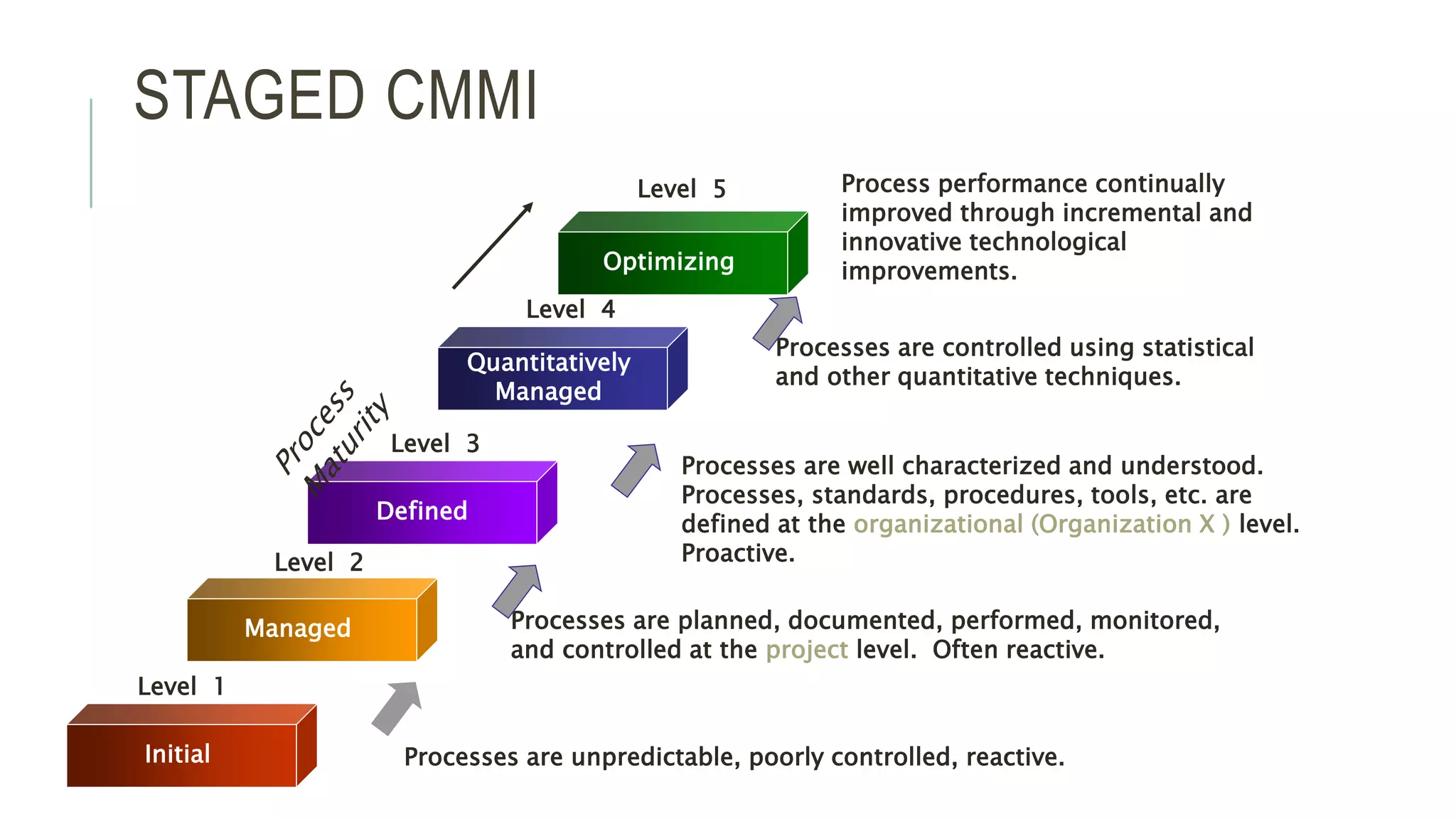 STAGED CMMI

Level 5

Optimizing

Process performance continually improved through incremental and innovative technological improvements.

Level 4

Quantitatively Managed

Processes are controlled using statistical and other quantitative techniques.

Process Maturity

Level 3

Defined

Processes are well characterized and understood. Processes, standards, procedures, tools, etc. are defined at the organizational (Organization X ) level. Proactive.

Level 2

Managed

Processes are planned, documented, performed, monitored, and controlled at the project level. Often reactive.

Level 1

Initial

Processes are unpredictable, poorly controlled, reactive.